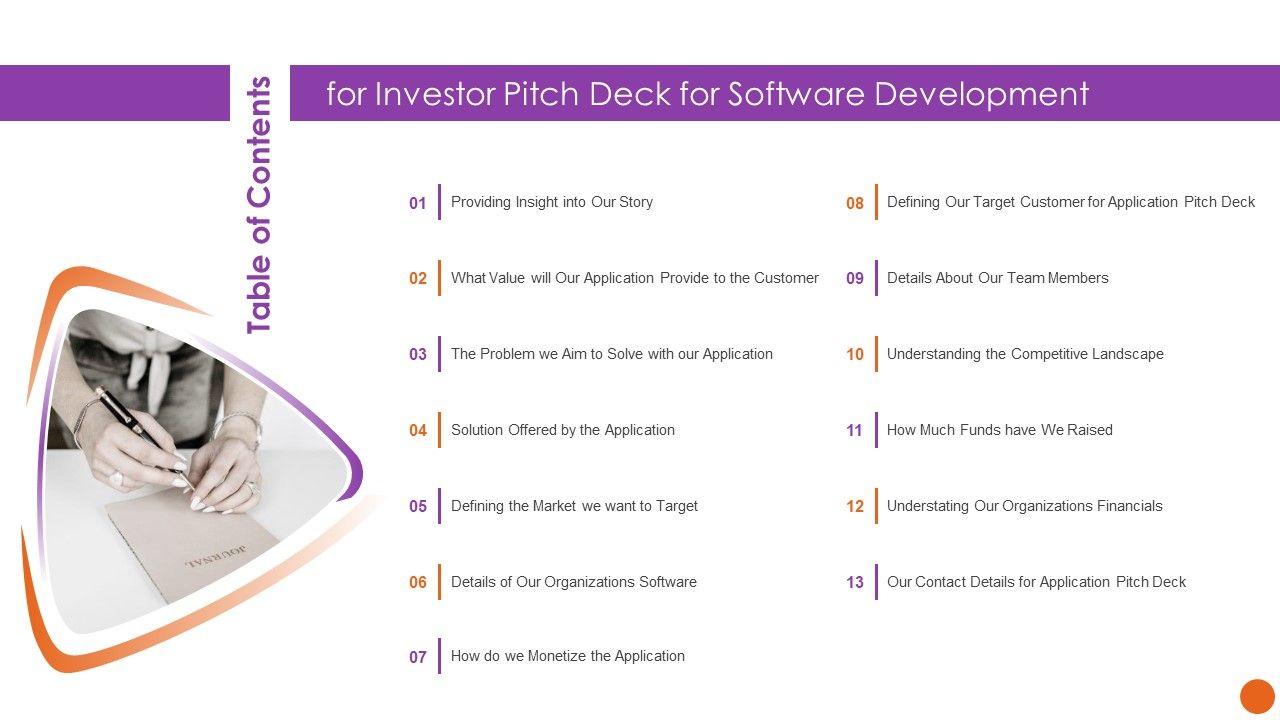 Table of Contents

for Investor Pitch Deck for Software Development

01 Providing Insight into Our Story

02 What Value will Our Application Provide to the Customer

03 The Problem we Aim to Solve with our Application

04 Solution Offered by the Application

05 Defining the Market we want to Target

06 Details of Our Organizations Software

07 How do we Monetize the Application

08 Defining Our Target Customer for Application Pitch Deck

09 Details About Our Team Members

10 Understanding the Competitive Landscape

11 How Much Funds have We Raised

12 Understating Our Organizations Financials

13 Our Contact Details for Application Pitch Deck

JOURNAL